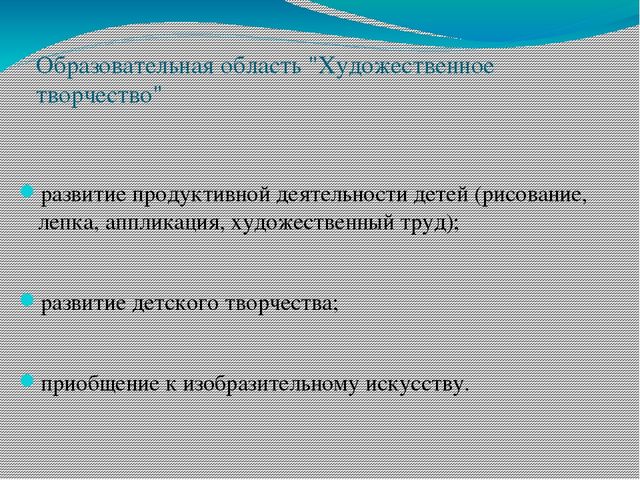 Образовательная область "Художественное творчество"

развитие продуктивной деятельности детей (рисование, лепка, аппликация, художественный труд);

развитие детского творчества;

приобщение к изобразительному искусству.